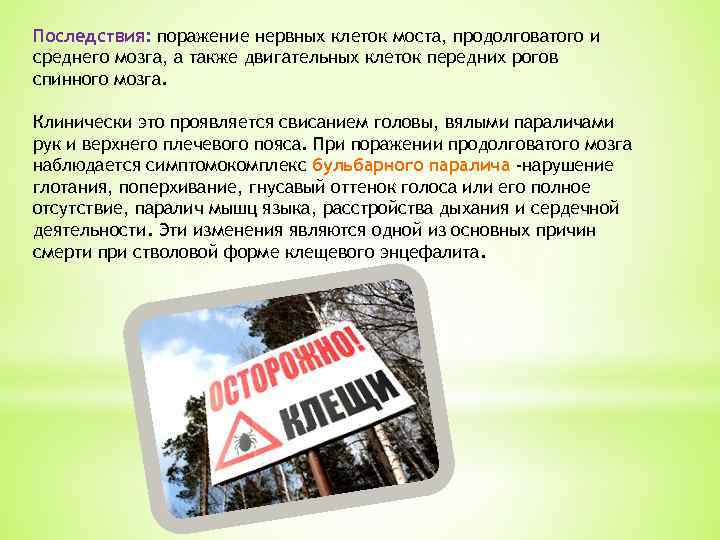 Последствия: поражение нервных клеток моста, продолговатого и среднего мозга, а также двигательных клеток передних рогов спинного мозга.

Клинически это проявляется свисанием головы, вялыми параличами рук и верхнего плечевого пояса. При поражении продолговатого мозга наблюдается симптомокомплекс бульбарного паралича -нарушение глотания, поперхивание, гнусавый оттенок голоса или его полное отсутствие, паралич мышц языка, расстройства дыхания и сердечной деятельности. Эти изменения являются одной из основных причин смерти при стволовой форме клещевого энцефалита.

ОСТОРОЖНО!
КЛЕЩИ